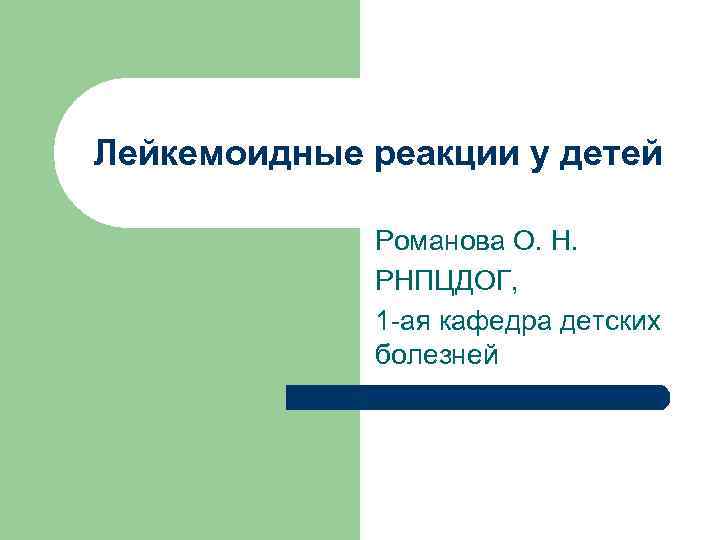 Лейкемоидные реакции у детей

Романова О. Н.
РНПЦДОГ,
1-ая кафедра детских болезней